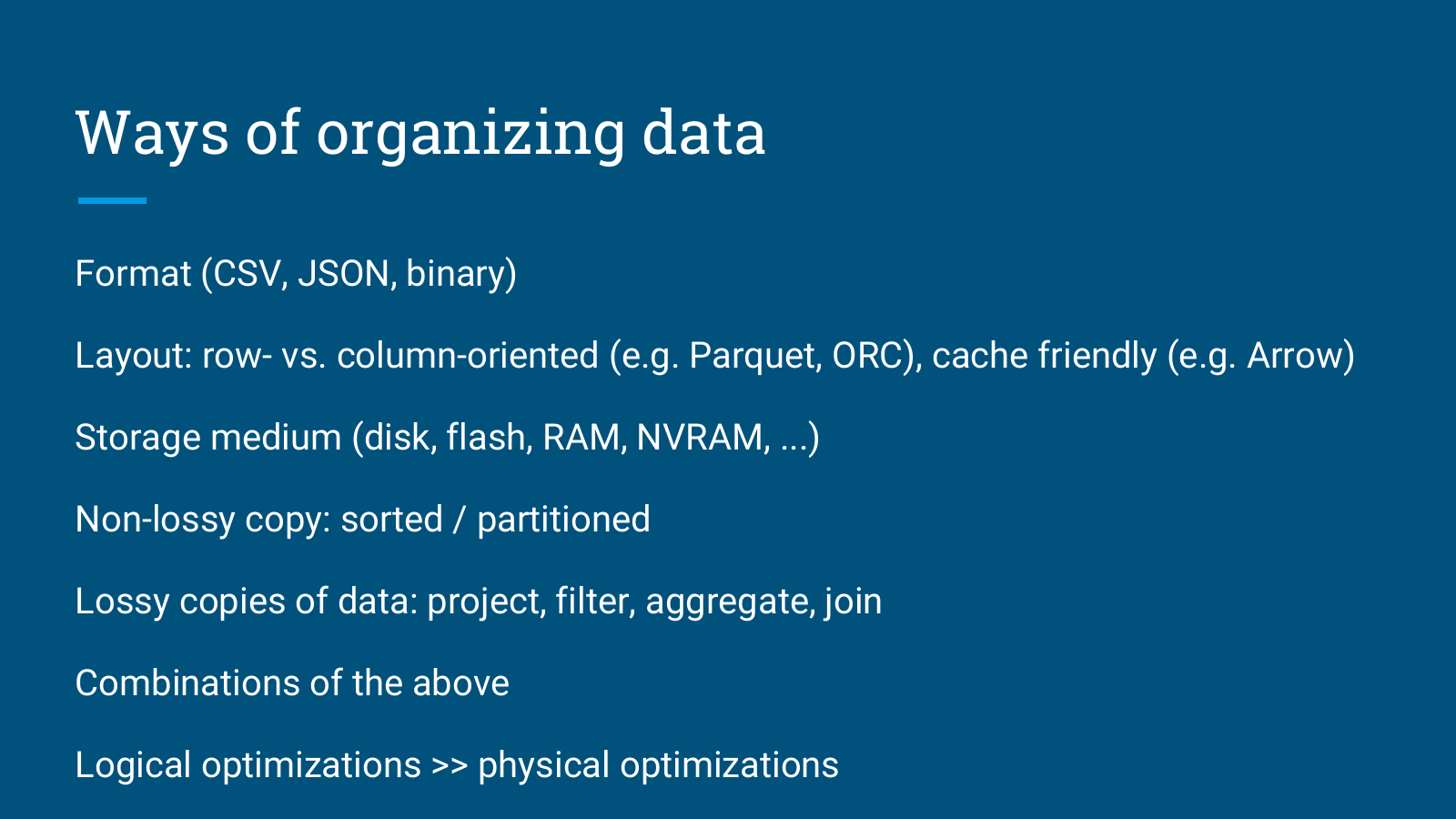 Ways of organizing data

Format (CSV, JSON, binary)

Layout: row- vs. column-oriented (e.g. Parquet, ORC), cache friendly (e.g. Arrow)

Storage medium (disk, flash, RAM, NVRAM, ...)

Non-lossy copy: sorted / partitioned

Lossy copies of data: project, filter, aggregate, join

Combinations of the above

Logical optimizations >> physical optimizations